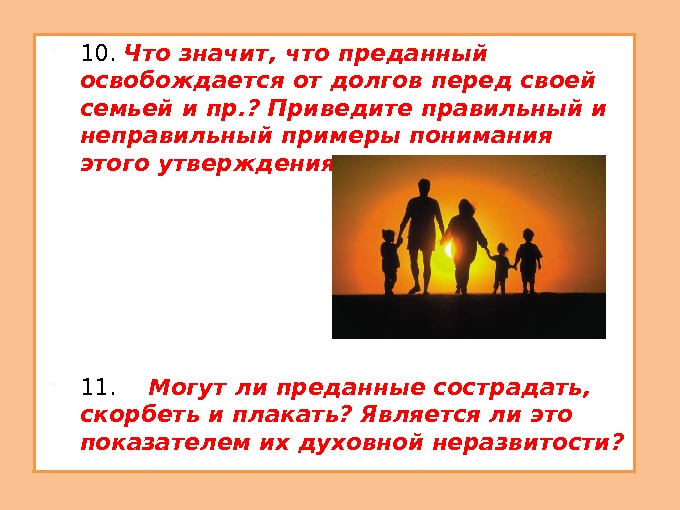 10. Что значит, что преданный освобождается от долгов перед своей семьей и пр.? Приведите правильный и неправильный примеры понимания этого утверждения

11. Могут ли преданные сострадать, скорбеть и плакать? Является ли это показателем их духовной неразвитости?